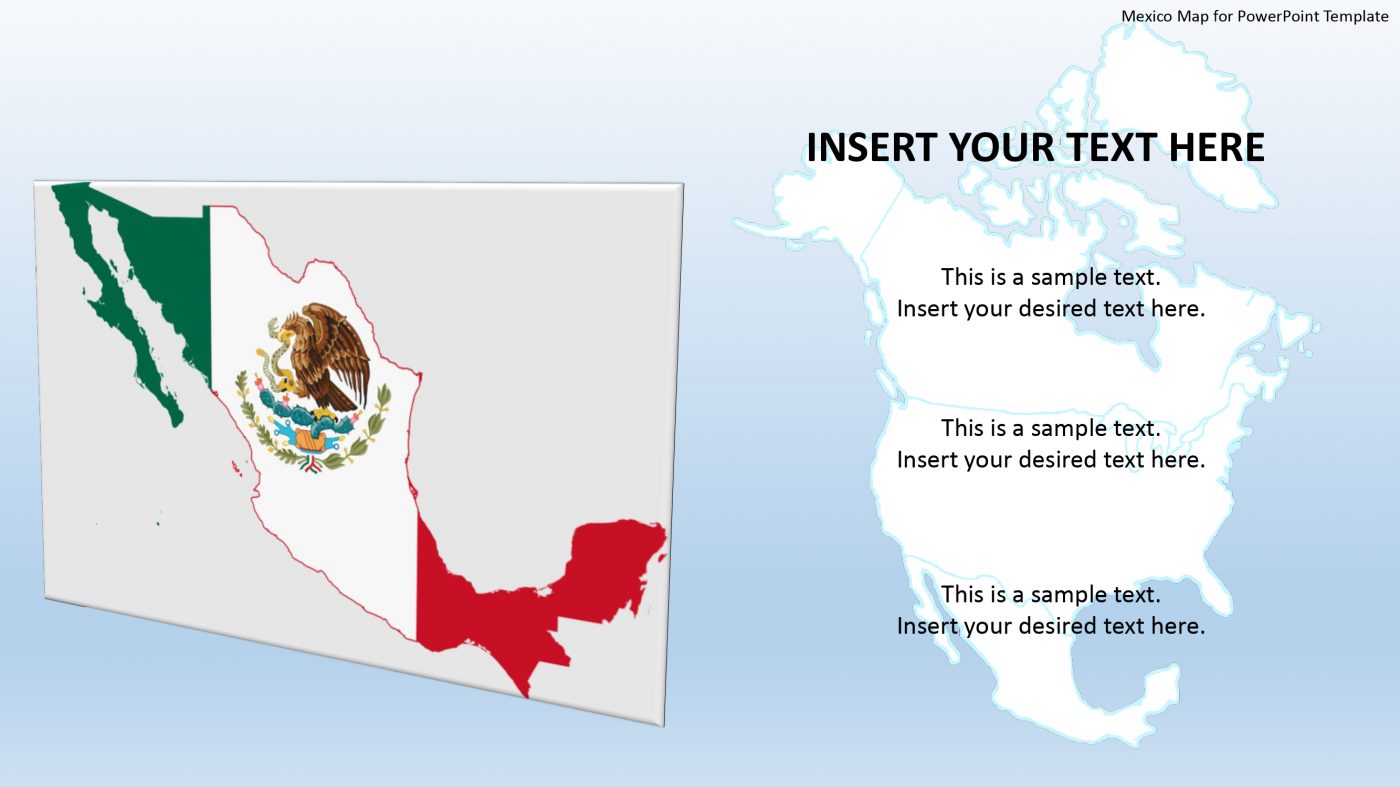 Mexico Map for PowerPoint Template

INSERT YOUR TEXT HERE

This is a sample text.
Insert your desired text here.

This is a sample text.
Insert your desired text here.

This is a sample text.
Insert your desired text here.